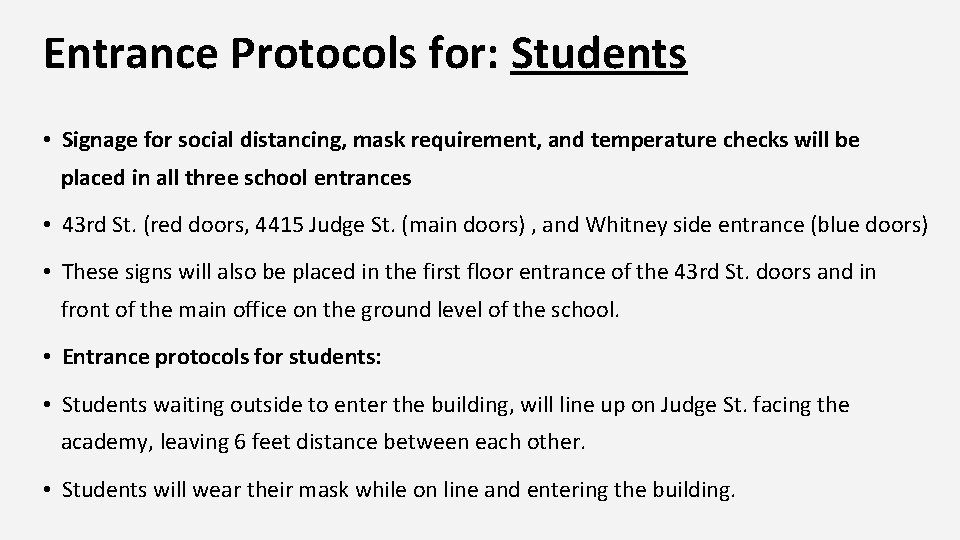 Entrance Protocols for: Students

• Signage for social distancing, mask requirement, and temperature checks will be placed in all three school entrances

• 43rd St. (red doors, 4415 Judge St. (main doors) , and Whitney side entrance (blue doors)

• These signs will also be placed in the first floor entrance of the 43rd St. doors and in front of the main office on the ground level of the school.

• Entrance protocols for students:

• Students waiting outside to enter the building, will line up on Judge St. facing the academy, leaving 6 feet distance between each other.

• Students will wear their mask while on line and entering the building.